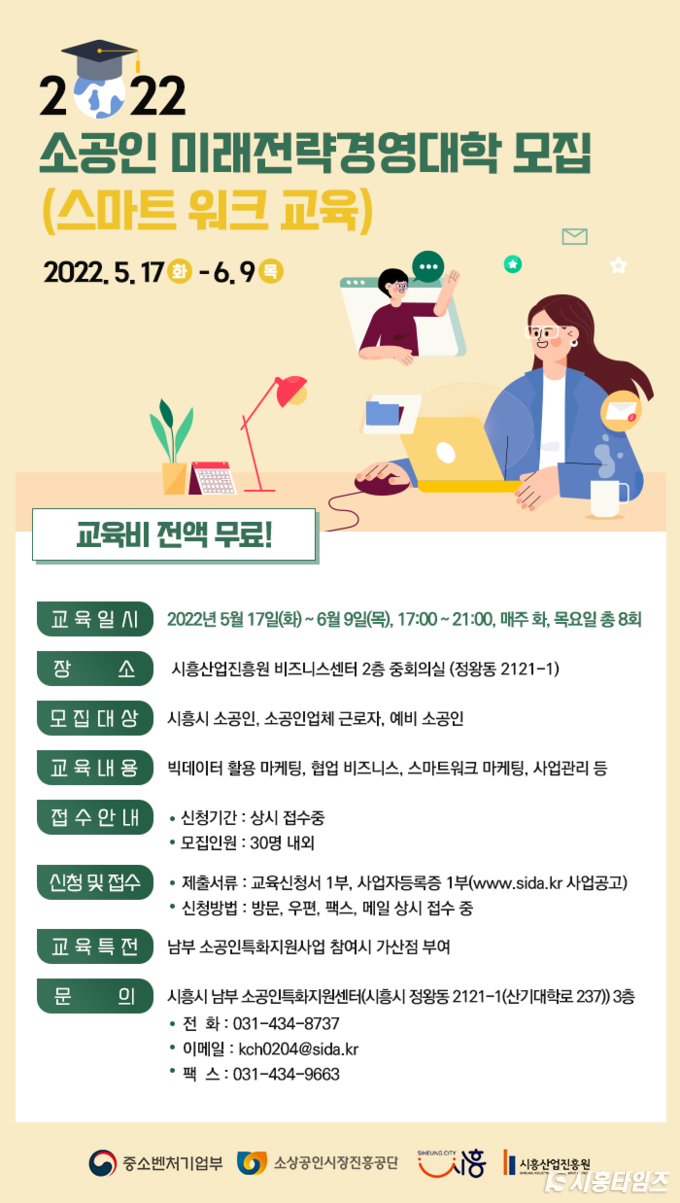 2022

소공인 미래전략경영대학 모집
(스마트 워크 교육)

2022. 5. 17 화 - 6. 9 목

교육비 전액 무료!

교육일시 2022년 5월 17일(화) ~ 6월 9일(목), 17:00 ~ 21:00, 매주 화, 목요일 총 8회

장 소 시흥산업진흥원 비즈니스센터 2층 중회의실 (정왕동 2121-1)

모집대상 시흥시 소공인, 소공인업체 근로자, 예비 소공인

교육내용 빅데이터 활용 마케팅, 협업 비즈니스, 스마트워크 마케팅, 사업관리 등

접수안내
• 신청기간 : 상시 접수중
• 모집인원 : 30명 내외

신청 및 접수
• 제출서류 : 교육신청서 1부, 사업자등록증 1부(www.sida.kr 사업공고)
• 신청방법 : 방문, 우편, 팩스, 메일 상시 접수 중

교육특전 남부 소공인특화지원사업 참여시 가산점 부여

문 의 시흥시 남부 소공인특화지원센터(시흥시 정왕동 2121-1(산기대학로 237)) 3층
• 전 화 : 031-434-8737
• 이메일 : kch0204@sida.kr
• 팩 스 : 031-434-9663

중소벤처기업부 소상공인시장진흥공단 SIHEUNG CITY 시흥 시흥산업진흥원 시흥타임즈